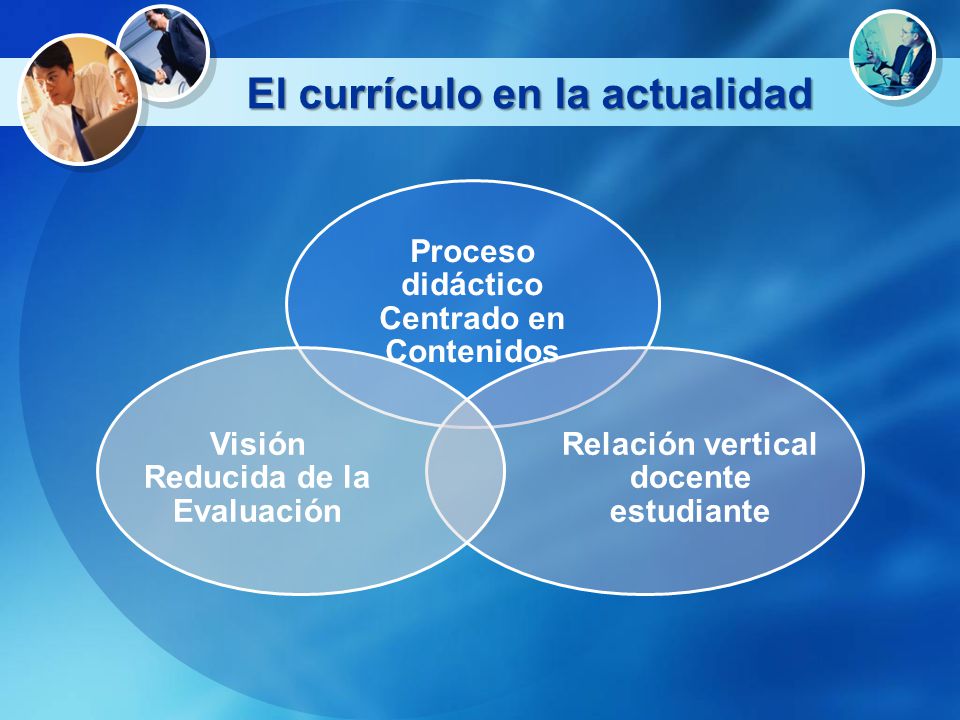 El currículo en la actualidad

Proceso didáctico Centrado en Contenidos

Visión Reducida de la Evaluación

Relación vertical docente estudiante